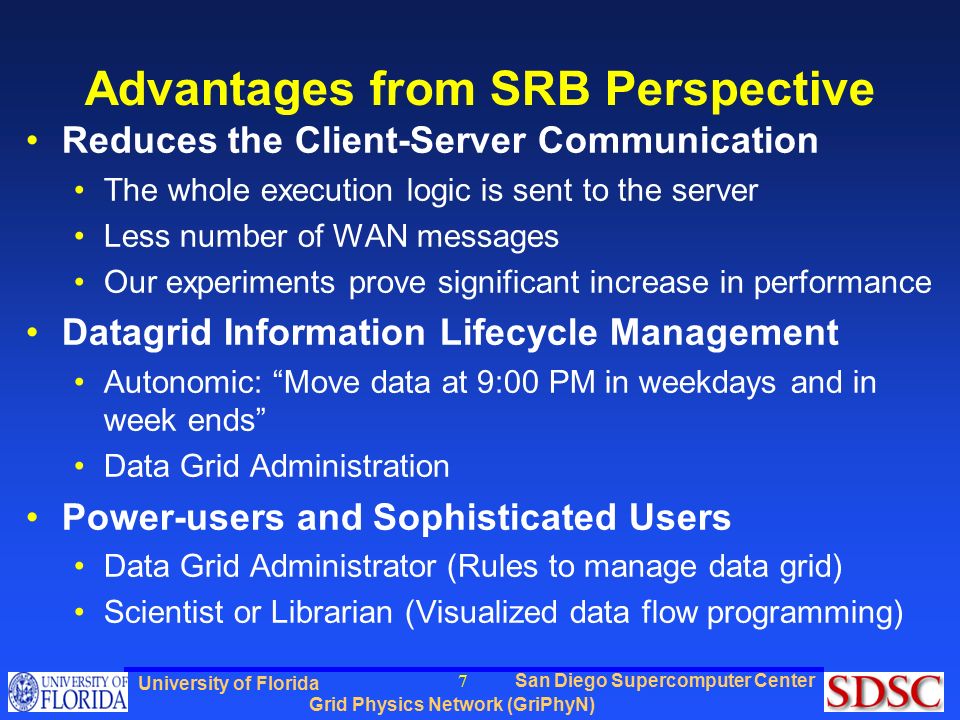 Advantages from SRB Perspective

• Reduces the Client-Server Communication
  • The whole execution logic is sent to the server
  • Less number of WAN messages
  • Our experiments prove significant increase in performance
• Datagrid Information Lifecycle Management
  • Autonomic: “Move data at 9:00 PM in weekdays and in week ends”
  • Data Grid Administration
• Power-users and Sophisticated Users
  • Data Grid Administrator (Rules to manage data grid)
  • Scientist or Librarian (Visualized data flow programming)

UNIVERSITY OF FLORIDA

University of Florida

7

San Diego Supercomputer Center

Grid Physics Network (GriPhyN)

SDSC